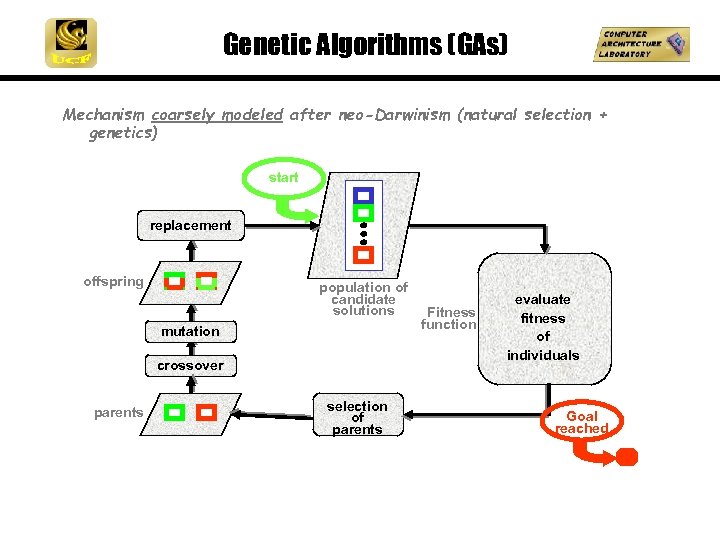 UCF

Genetic Algorithms (GAs)

COMPUTER ARCHITECTURE LABORATORY

Mechanism coarsely modeled after neo-Darwinism (natural selection + genetics)

start

replacement

offspring

mutation

crossover

parents

population of candidate solutions

Fitness function

evaluate fitness of individuals

selection of parents

Goal reached